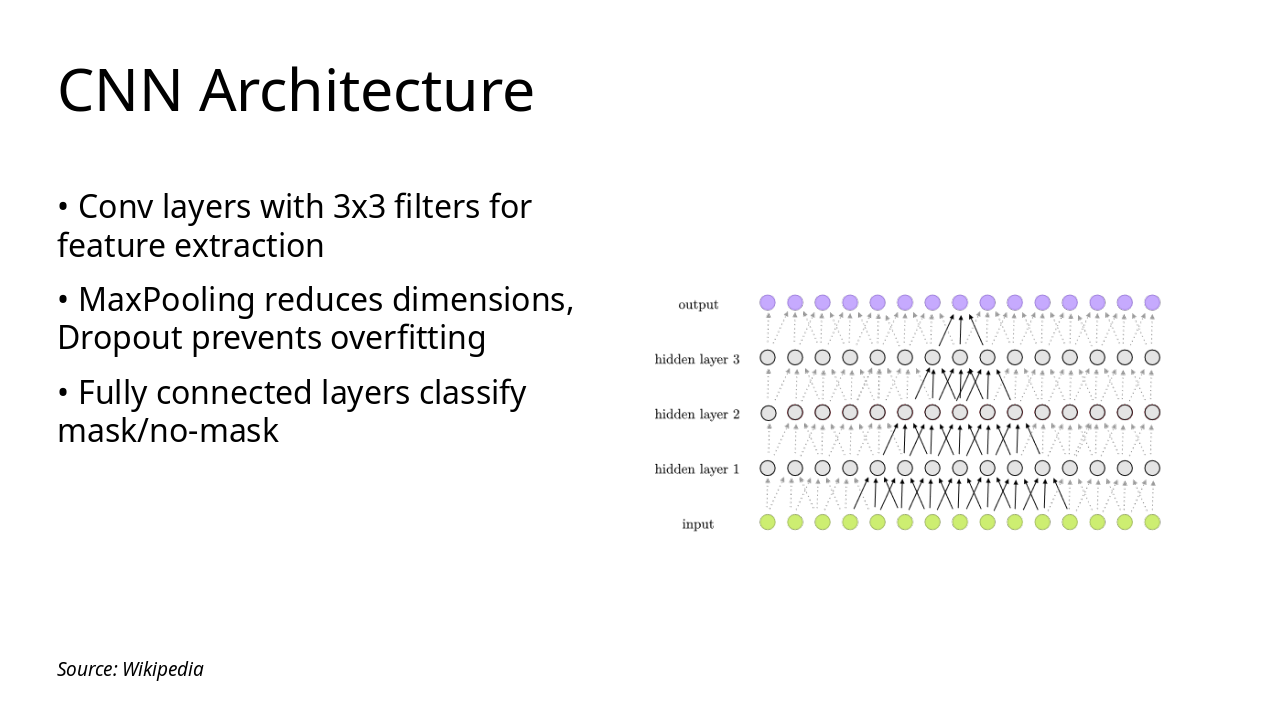 CNN Architecture

• Conv layers with 3x3 filters for feature extraction

• MaxPooling reduces dimensions, Dropout prevents overfitting

• Fully connected layers classify mask/no-mask

output

hidden layer 3

hidden layer 2

hidden layer 1

input

Source: Wikipedia